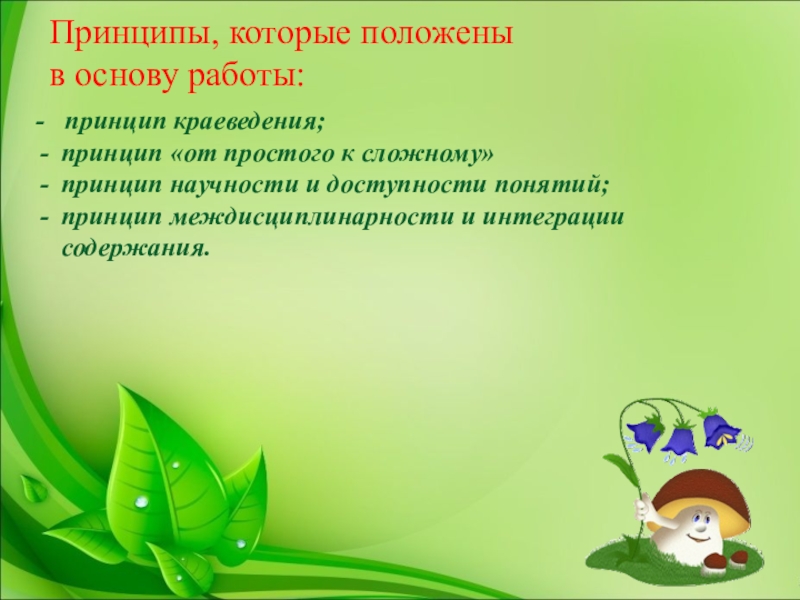 Принципы, которые положены в основу работы:

- принцип краеведения;
- принцип «от простого к сложному»
- принцип научности и доступности понятий;
- принцип междисциплинарности и интеграции содержания.